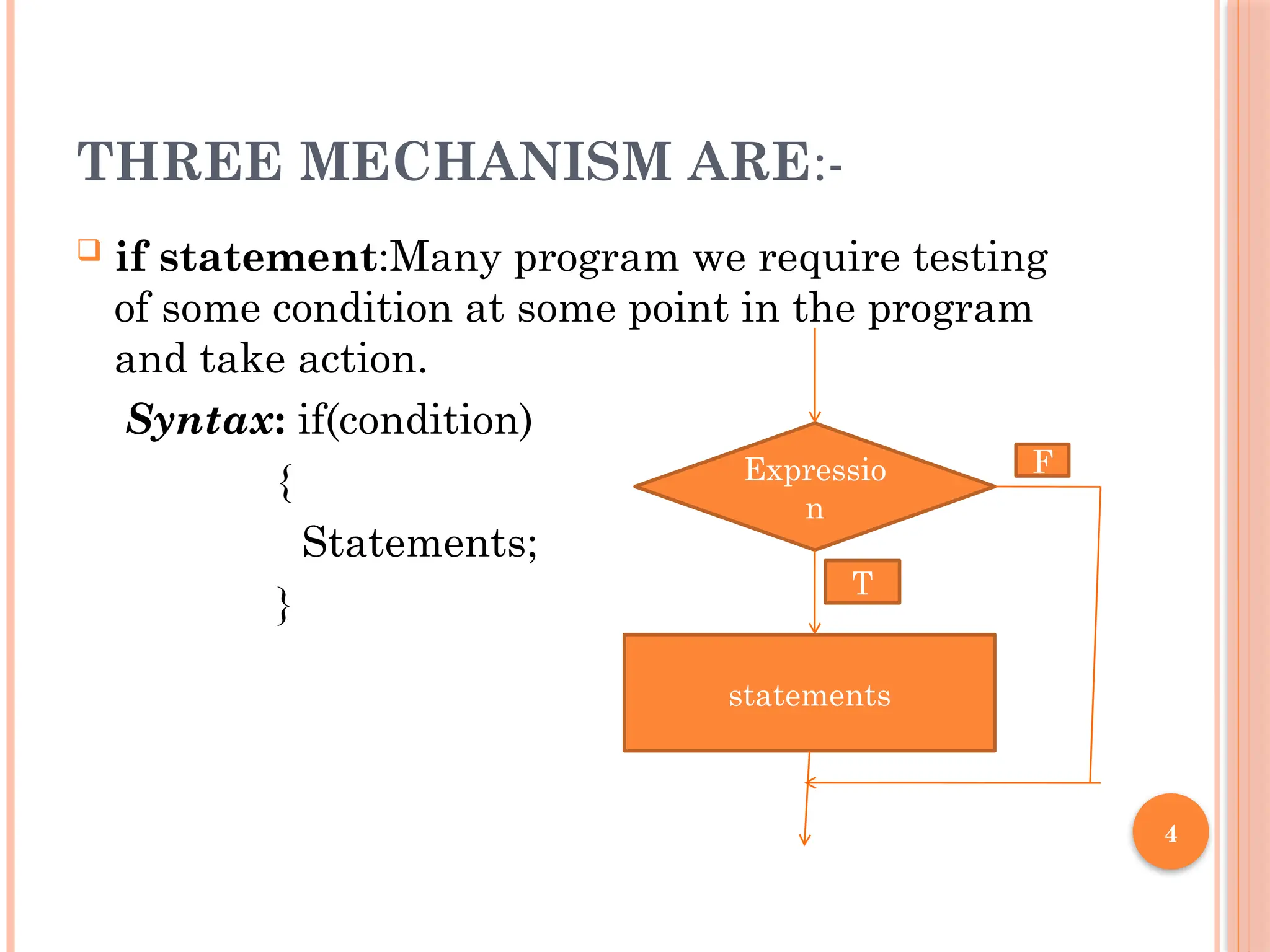 THREE MECHANISM ARE:-

if statement:Many program we require testing of some condition at some point in the program and take action.

Syntax: if(condition)
{
Statements;
}

Expressio
n

F

T

statements

4